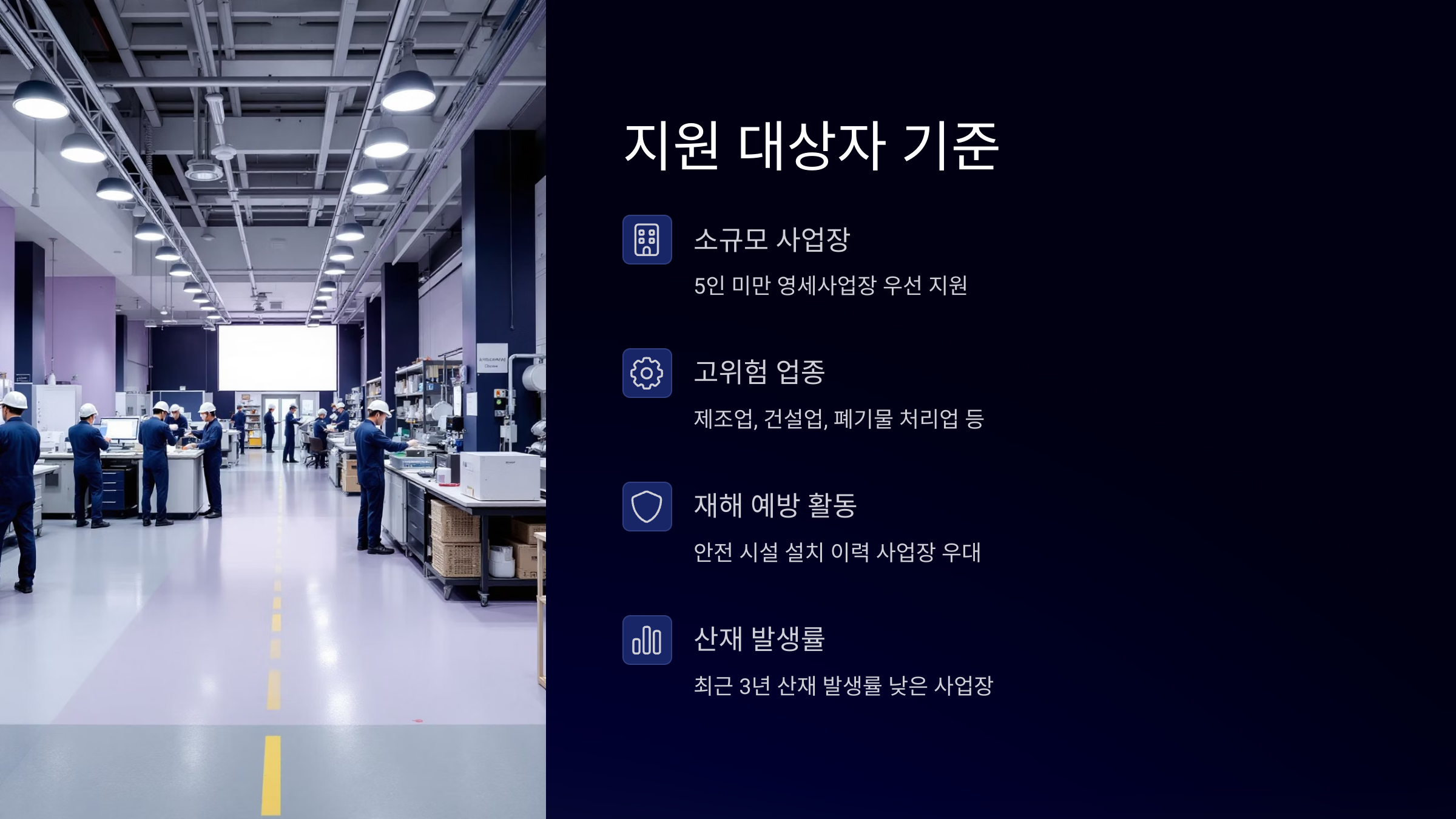 지원 대상자 기준

소규모 사업장

5인 미만 영세사업장 우선 지원

고위험 업종

제조업, 건설업, 폐기물 처리업 등

재해 예방 활동

안전 시설 설치 이력 사업장 우대

산재 발생률

최근 3년 산재 발생률 낮은 사업장